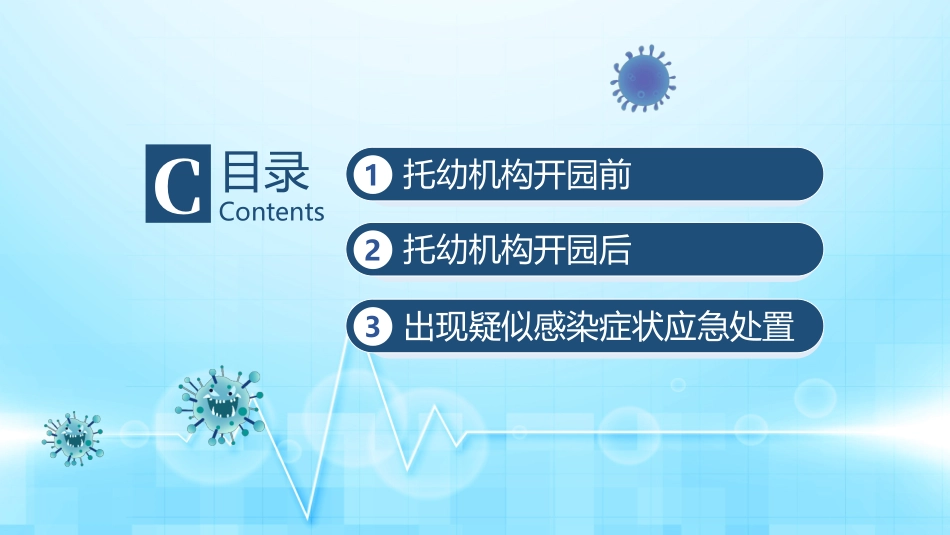 C 目录
Contents

1 托幼机构开园前

2 托幼机构开园后

3 出现疑似感染症状应急处置